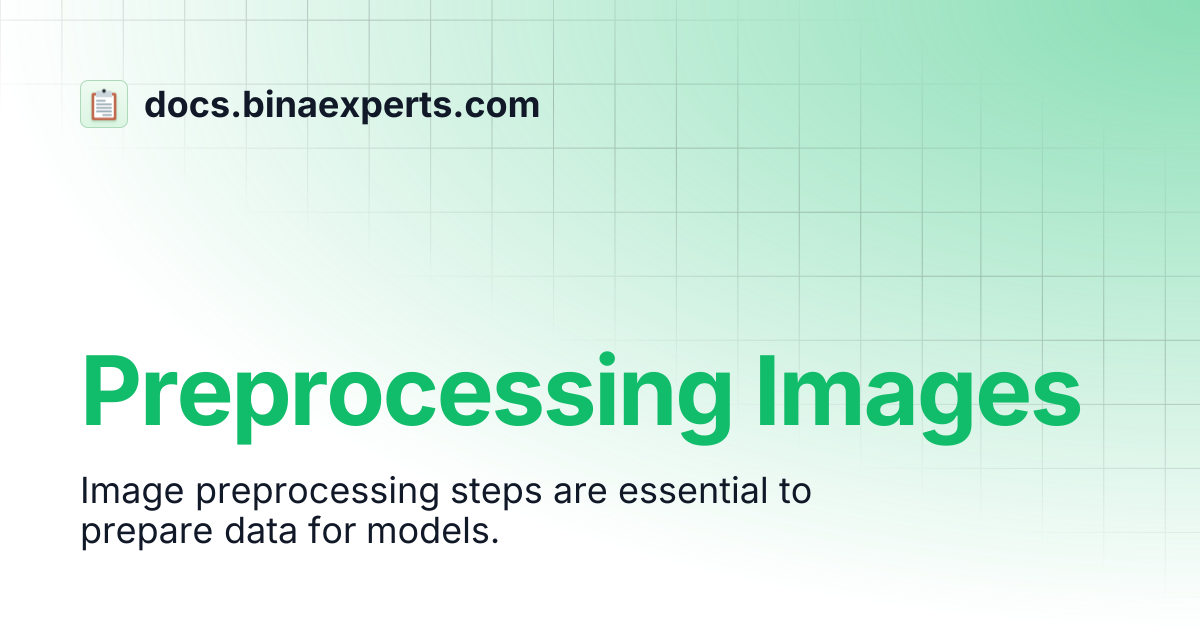 docs.binaexperts.com

Preprocessing Images

Image preprocessing steps are essential to prepare data for models.